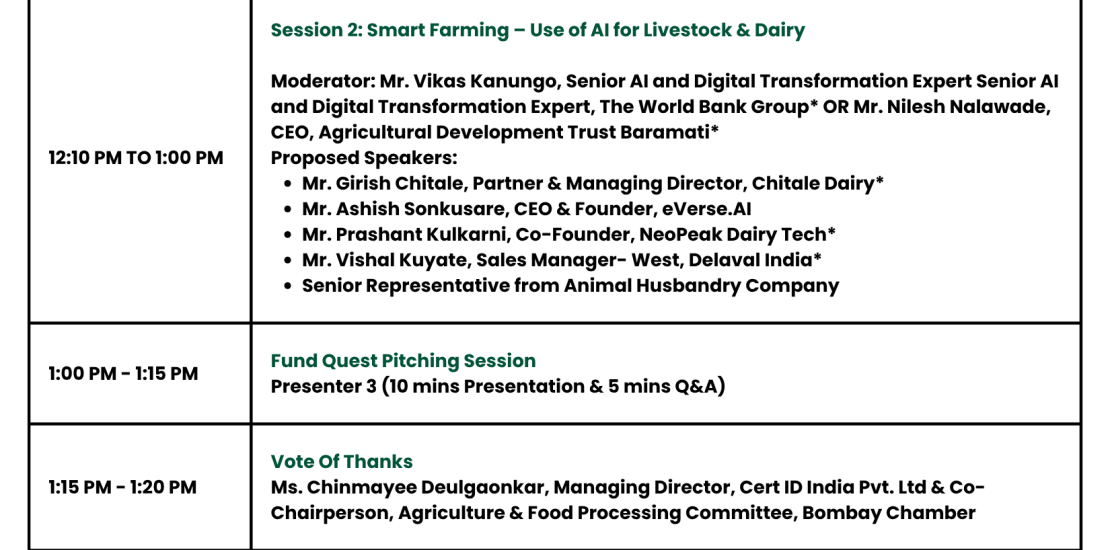 | | |
|---|---|
| 12:10 PM TO 1:00 PM | Session 2: Smart Farming – Use of AI for Livestock & Dairy<br><br>Moderator: Mr. Vikas Kanungo, Senior AI and Digital Transformation Expert Senior AI and Digital Transformation Expert, The World Bank Group* OR Mr. Nilesh Nalawade, CEO, Agricultural Development Trust Baramati*<br>Proposed Speakers:<br>• Mr. Girish Chitale, Partner & Managing Director, Chitale Dairy*<br>• Mr. Ashish Sonkusare, CEO & Founder, eVerse.AI<br>• Mr. Prashant Kulkarni, Co-Founder, NeoPeak Dairy Tech*<br>• Mr. Vishal Kuyate, Sales Manager- West, Delaval India*<br>• Senior Representative from Animal Husbandry Company |
| 1:00 PM - 1:15 PM | Fund Quest Pitching Session<br>Presenter 3 (10 mins Presentation & 5 mins Q&A) |
| 1:15 PM - 1:20 PM | Vote Of Thanks<br>Ms. Chinmayee Deulgaonkar, Managing Director, Cert ID India Pvt. Ltd & Co-Chairperson, Agriculture & Food Processing Committee, Bombay Chamber |